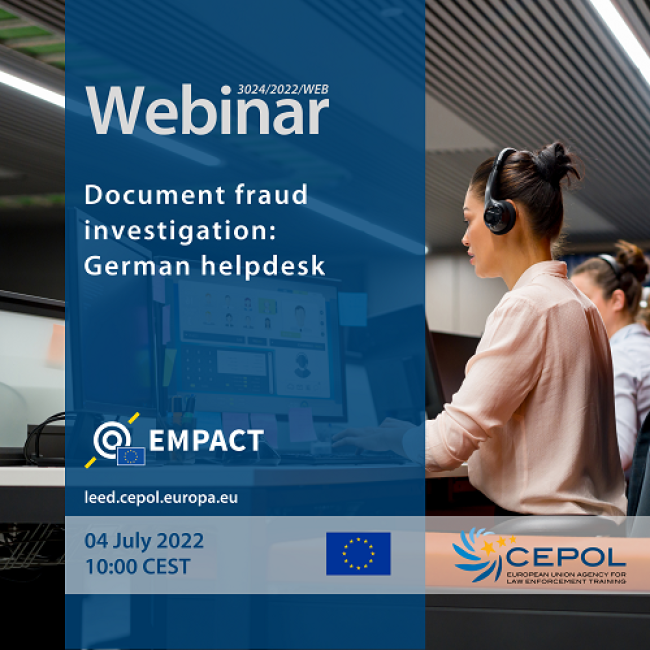 3024/2022/WEB
Webinar

Document fraud investigation: German helpdesk

EMPACT

leed.cepol.europa.eu

04 July 2022
10:00 CEST

CEPOL
EUROPEAN UNION AGENCY FOR LAW ENFORCEMENT TRAINING